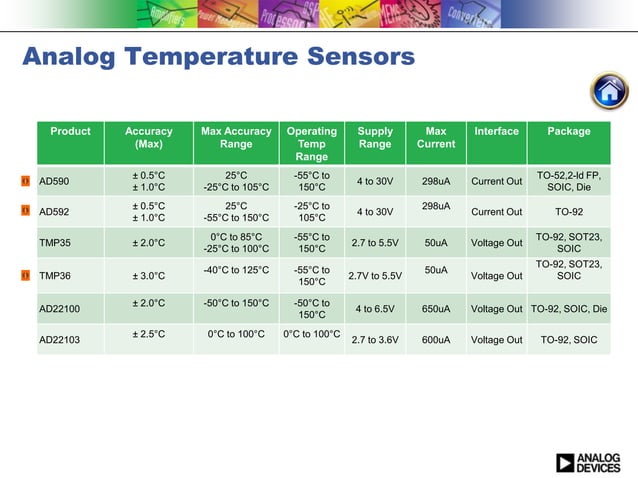 Amplifiers Power Management Processors DSP RF MEMS Converters

Analog Temperature Sensors

| Product | Accuracy (Max) | Max Accuracy Range | Operating Temp Range | Supply Range | Max Current | Interface | Package |
|---|---|---|---|---|---|---|---|
| AD590 | ± 0.5°C ± 1.0°C | 25°C -25°C to 105°C | -55°C to 150°C | 4 to 30V | 298uA | Current Out | TO-52,2-ld FP, SOIC, Die |
| AD592 | ± 0.5°C ± 1.0°C | 25°C -55°C to 150°C | -25°C to 105°C | 4 to 30V | 298uA | Current Out | TO-92 |
| TMP35 | ± 2.0°C | 0°C to 85°C -25°C to 100°C | -55°C to 150°C | 2.7 to 5.5V | 50uA | Voltage Out | TO-92, SOT23, SOIC |
| TMP36 | ± 3.0°C | -40°C to 125°C | -55°C to 150°C | 2.7V to 5.5V | 50uA | Voltage Out | TO-92, SOT23, SOIC |
| AD22100 | ± 2.0°C | -50°C to 150°C | -50°C to 150°C | 4 to 6.5V | 650uA | Voltage Out | TO-92, SOIC, Die |
| AD22103 | ± 2.5°C | 0°C to 100°C | 0°C to 100°C | 2.7 to 3.6V | 600uA | Voltage Out | TO-92, SOIC |

ANALOG DEVICES